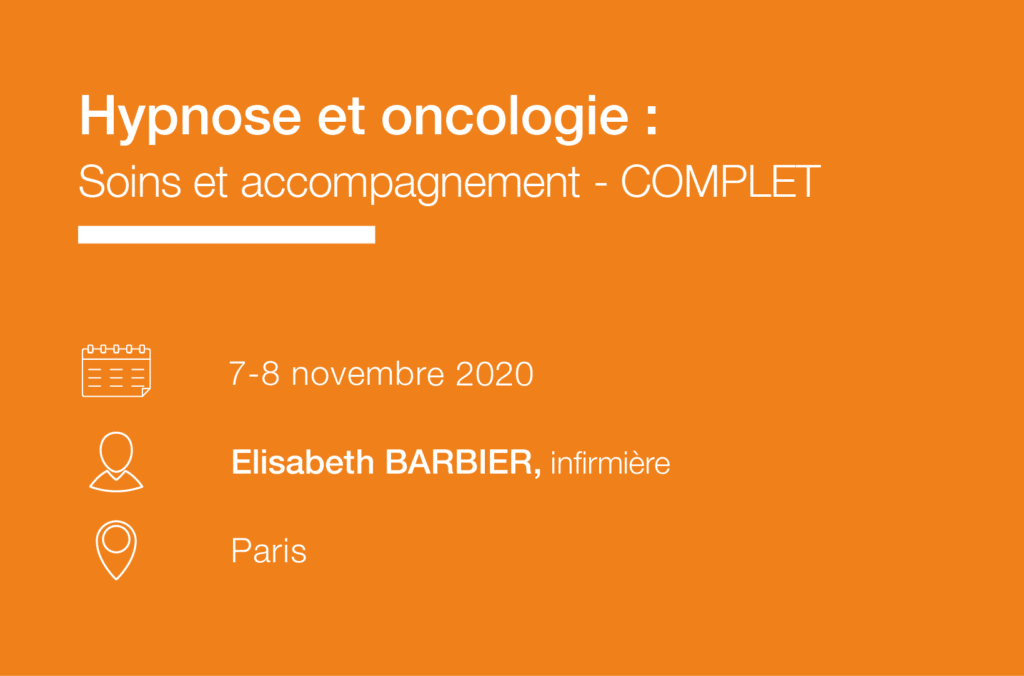 Hypnose et oncologie :
Soins et accompagnement - COMPLET

7-8 novembre 2020

Elisabeth BARBIER, infirmière

Paris